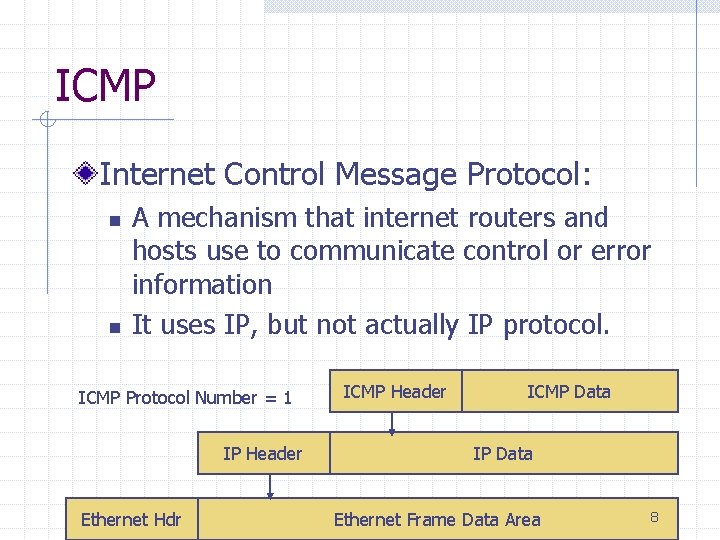 ICMP

Internet Control Message Protocol:

A mechanism that internet routers and hosts use to communicate control or error information

It uses IP, but not actually IP protocol.

ICMP Protocol Number = 1

ICMP Header

ICMP Data

IP Header

IP Data

Ethernet Hdr

Ethernet Frame Data Area

8